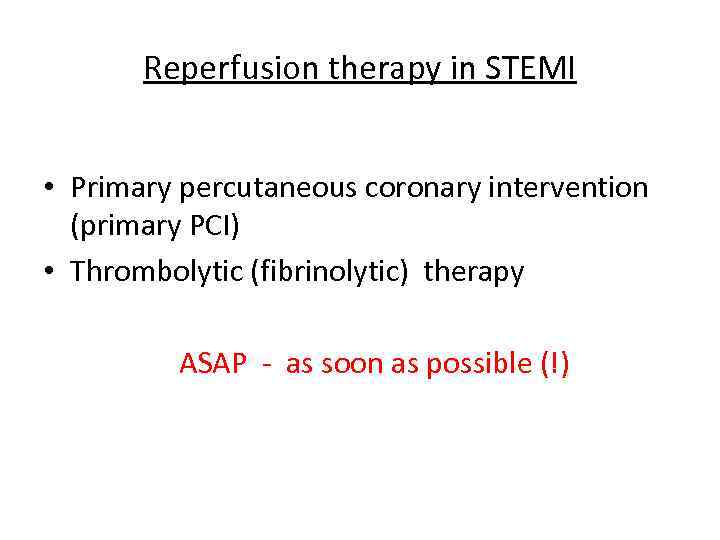 Reperfusion therapy in STEMI

• Primary percutaneous coronary intervention (primary PCI)
• Thrombolytic (fibrinolytic) therapy

ASAP - as soon as possible (!)